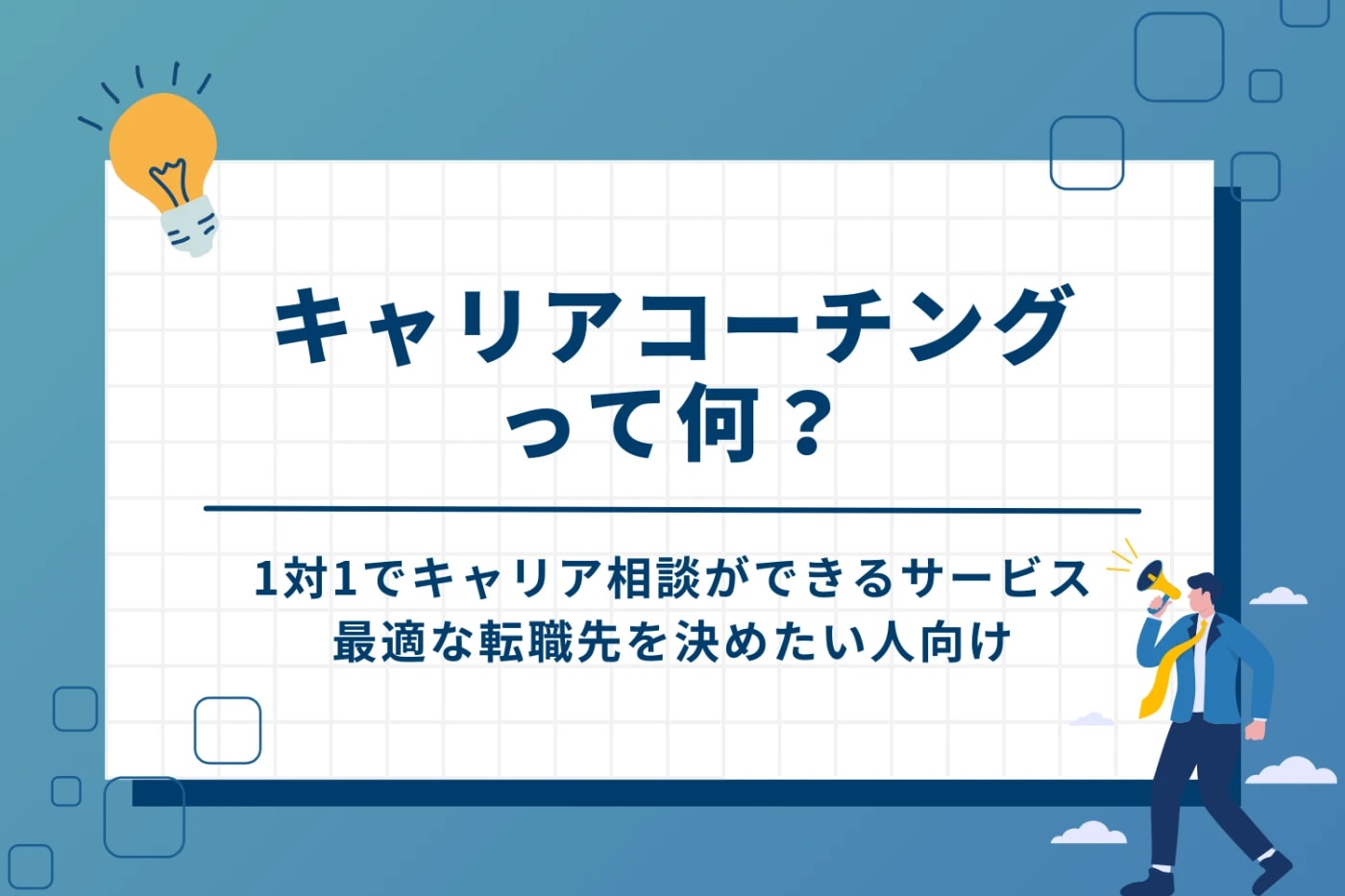 キャリアコーチング
って何？

1対1でキャリア相談ができるサービス
最適な転職先を決めたい人向け